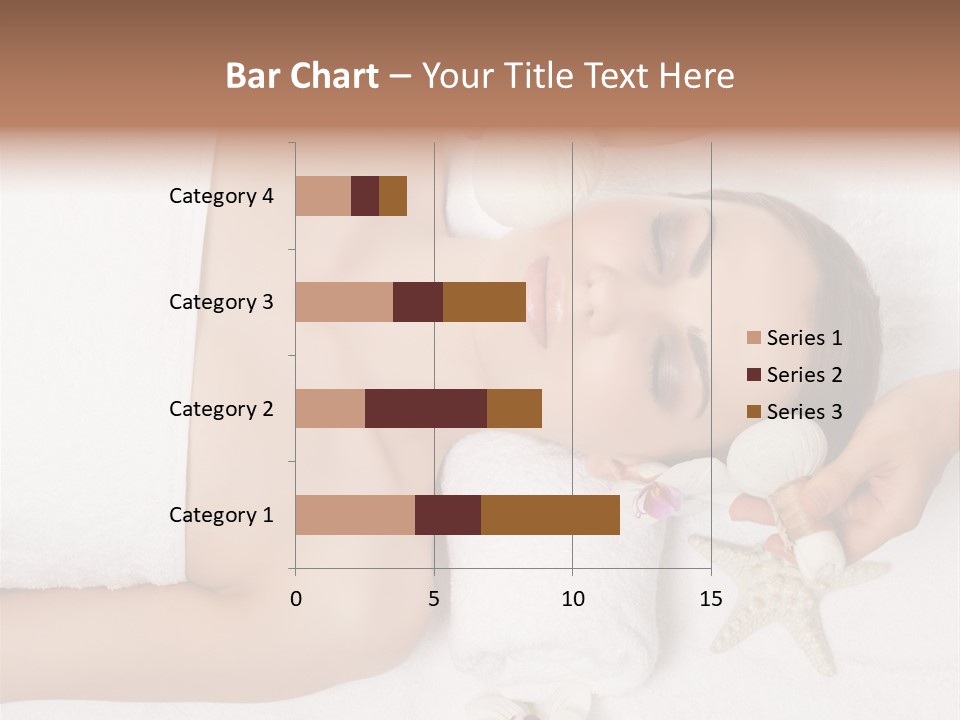 Bar Chart – Your Title Text Here

Category 4
Category 3
Category 2
Category 1

0
5
10
15

Series 1
Series 2
Series 3